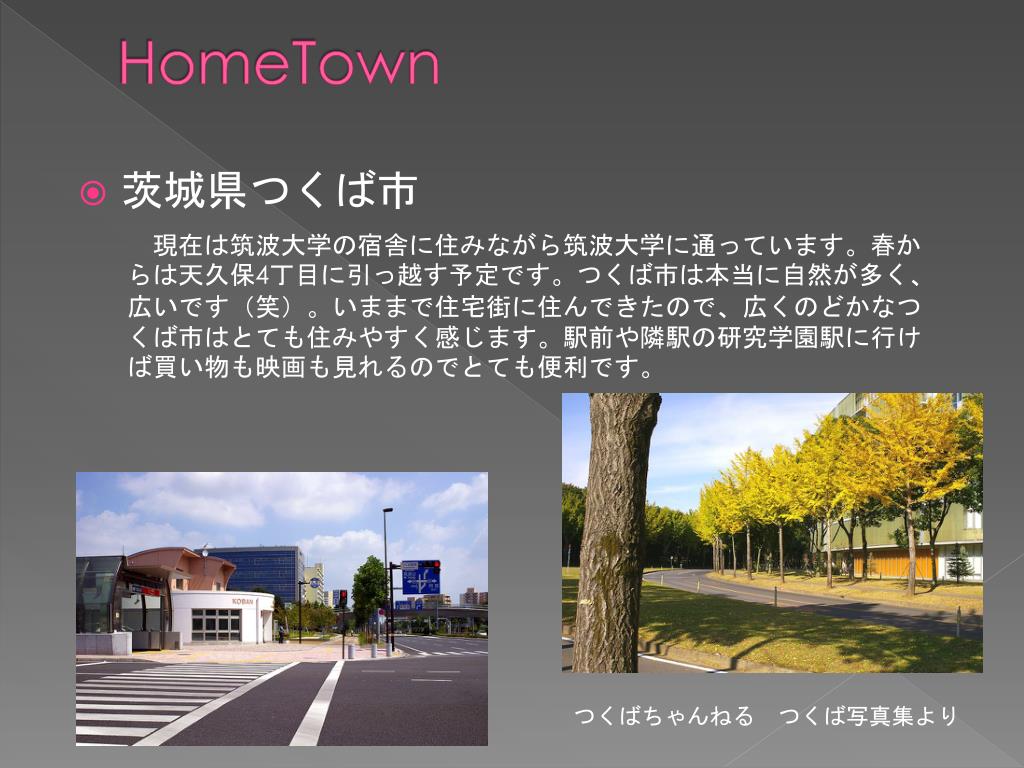 HomeTown

茨城県つくば市

現在は筑波大学の宿舎に住みながら筑波大学に通っています。春からは天久保4丁目に引っ越す予定です。つくば市は本当に自然が多く、広いです（笑）。いままで住宅街に住んできたので、広くのどかなつくば市はとても住みやすく感じます。駅前や隣駅の研究学園駅に行けば買い物も映画も見れるのでとても便利です。

KOBAN

つくばちゃんねる　つくば写真集より